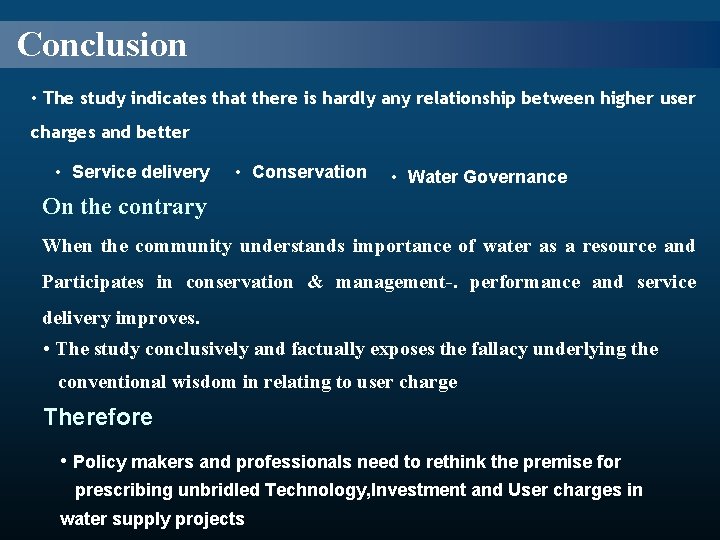 Conclusion

• The study indicates that there is hardly any relationship between higher user charges and better

• Service delivery • Conservation • Water Governance

On the contrary

When the community understands importance of water as a resource and Participates in conservation & management-. performance and service delivery improves.

• The study conclusively and factually exposes the fallacy underlying the conventional wisdom in relating to user charge

Therefore

• Policy makers and professionals need to rethink the premise for prescribing unbridled Technology,Investment and User charges in water supply projects